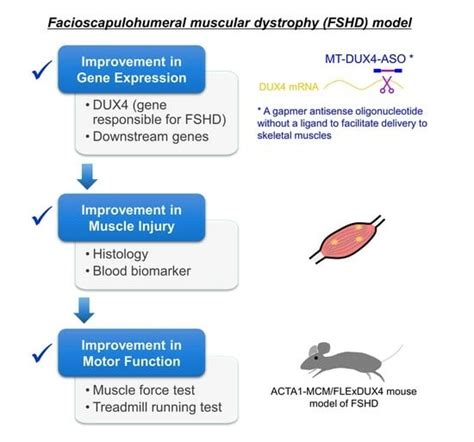 Facioscapulohumeral muscular dystrophy (FSHD) model

✓ Improvement in Gene Expression

• DUX4 (gene responsible for FSHD)
• Downstream genes

MT-DUX4-ASO *

DUX4 mRNA

* A gapmer antisense oligonucleotide without a ligand to facilitate delivery to skeletal muscles

✓ Improvement in Muscle Injury

• Histology
• Blood biomarker

✓ Improvement in Motor Function

• Muscle force test
• Treadmill running test

ACTA1-MCM/FLExDUX4 mouse model of FSHD